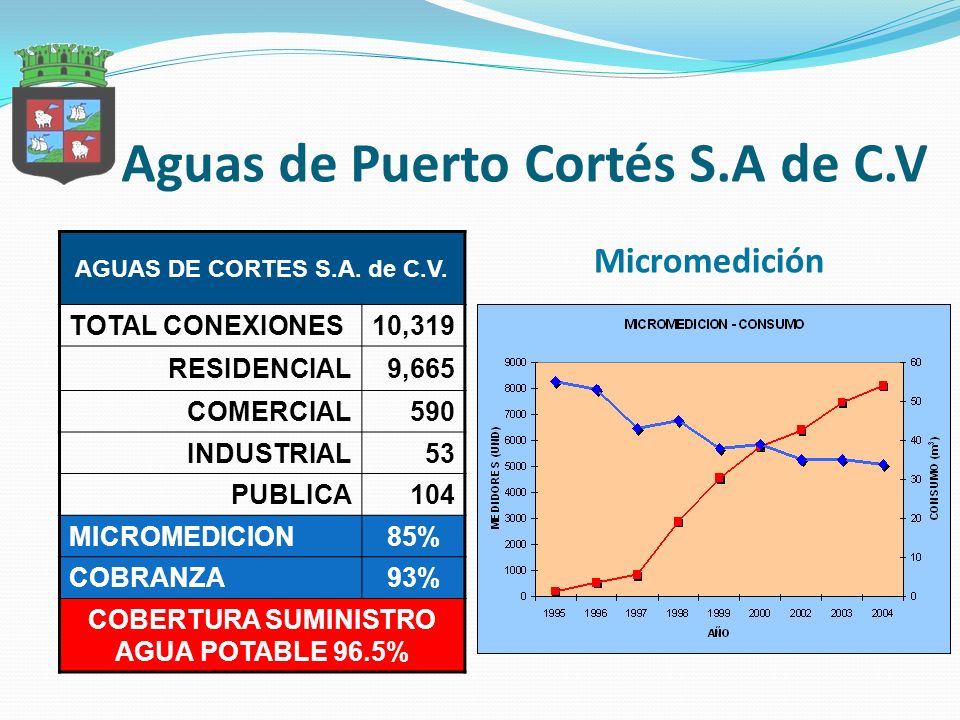 Aguas de Puerto Cortés S.A de C.V

| AGUAS DE CORTES S.A. de C.V. | |
|---|---|
| TOTAL CONEXIONES | 10,319 |
| RESIDENCIAL | 9,665 |
| COMERCIAL | 590 |
| INDUSTRIAL | 53 |
| PUBLICA | 104 |
| MICROMEDICION | 85% |
| COBRANZA | 93% |
| COBERTURA SUMINISTRO AGUA POTABLE 96.5% | |

Micromedición

MICROMEDICION - CONSUMO

MEDIDORES (UNID)

9000
8000
7000
6000
5000
4000
3000
2000
1000
0

CONSUMO ($m^3$)

60
50
40
30
20
10
0

1995 1996 1997 1998 1999 2000 2002 2003 2004

AÑO